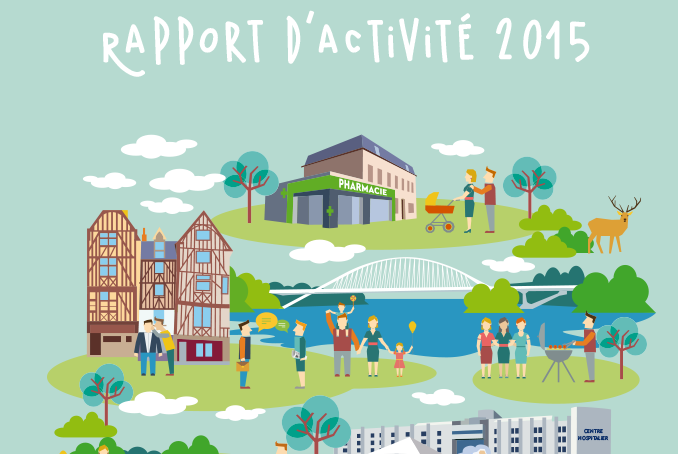 RAPPORT D'ACTIVITÉ 2015

PHARMACIE

CENTRE HOSPITALIER